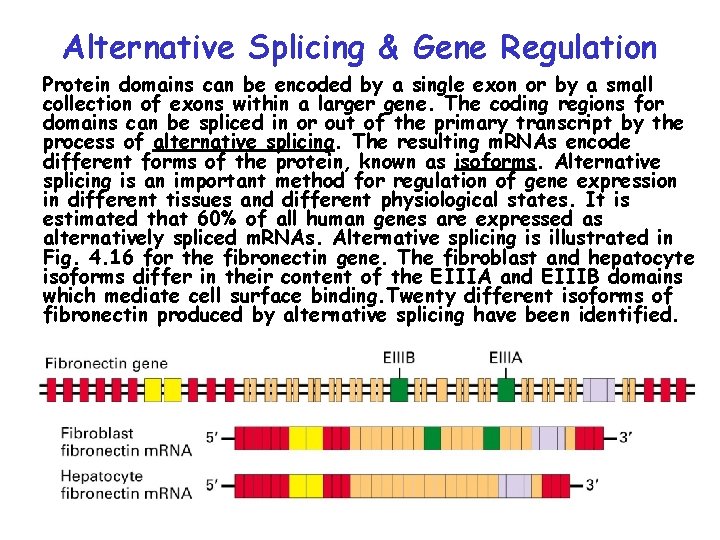 Alternative Splicing & Gene Regulation

Protein domains can be encoded by a single exon or by a small collection of exons within a larger gene. The coding regions for domains can be spliced in or out of the primary transcript by the process of alternative splicing. The resulting mRNAs encode different forms of the protein, known as isoforms. Alternative splicing is an important method for regulation of gene expression in different tissues and different physiological states. It is estimated that 60% of all human genes are expressed as alternatively spliced mRNAs. Alternative splicing is illustrated in Fig. 4.16 for the fibronectin gene. The fibroblast and hepatocyte isoforms differ in their content of the EIIIA and EIIIB domains which mediate cell surface binding.Twenty different isoforms of fibronectin produced by alternative splicing have been identified.

Fibronectin gene

EIIIB

EIIIA

Fibroblast fibronectin mRNA

5′

3′

Hepatocyte fibronectin mRNA

5′

3′